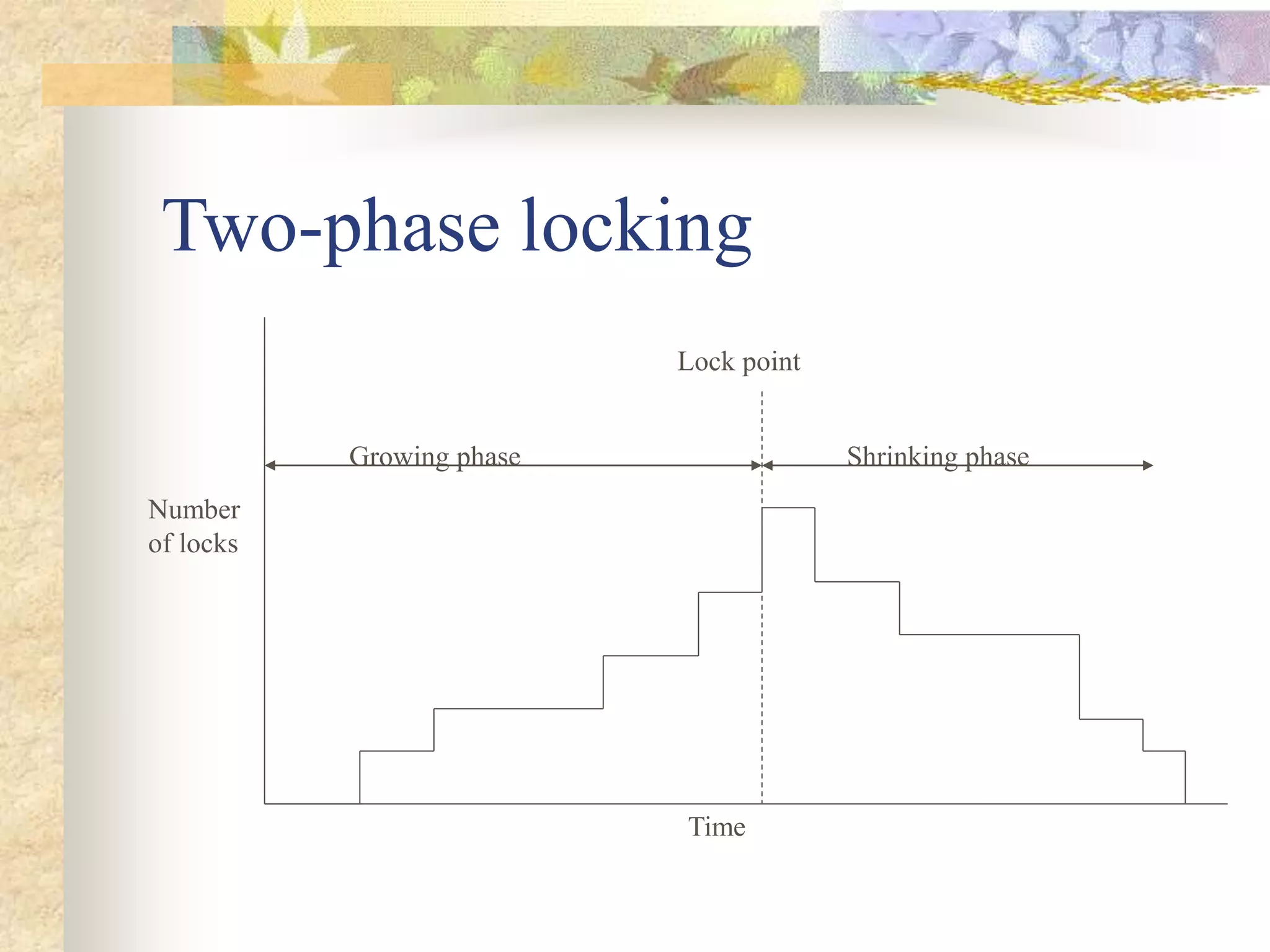 Two-phase locking

Lock point

Growing phase

Shrinking phase

Number of locks

Time